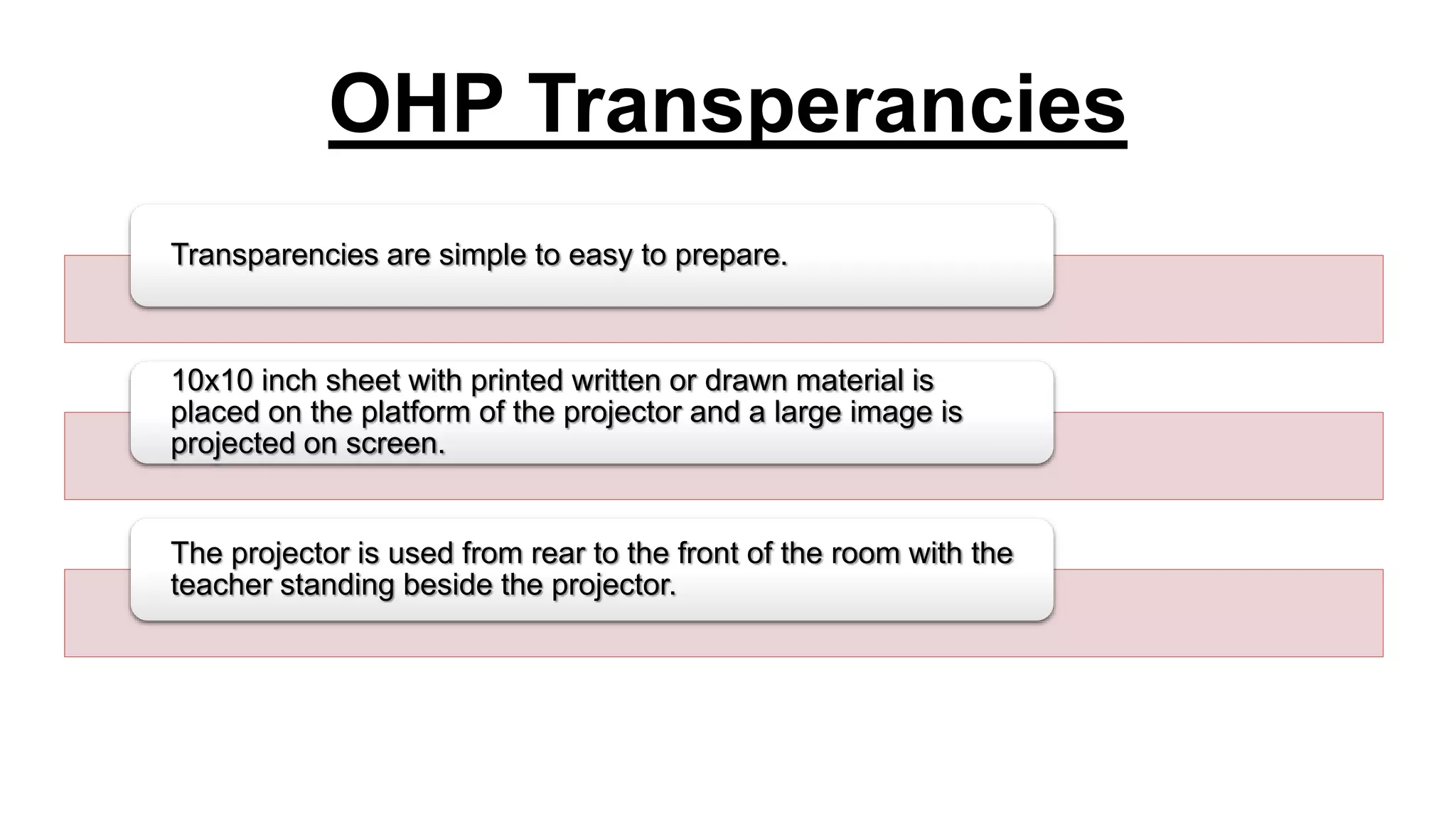 OHP Transperancies

Transparencies are simple to easy to prepare.

10x10 inch sheet with printed written or drawn material is placed on the platform of the projector and a large image is projected on screen.

The projector is used from rear to the front of the room with the teacher standing beside the projector.